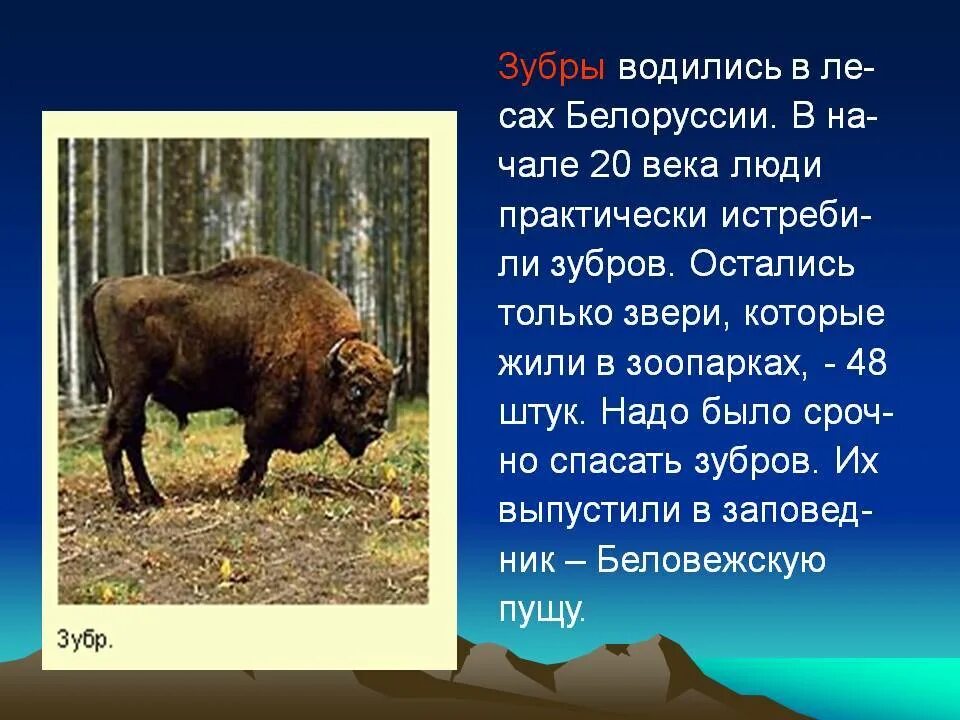 Зубры водились в лесах Белоруссии. В начале 20 века люди практически истребили зубров. Остались только звери, которые жили в зоопарках, - 48 штук. Надо было срочно спасать зубров. Их выпустили в заповедник – Беловежскую пущу.

Зубр.